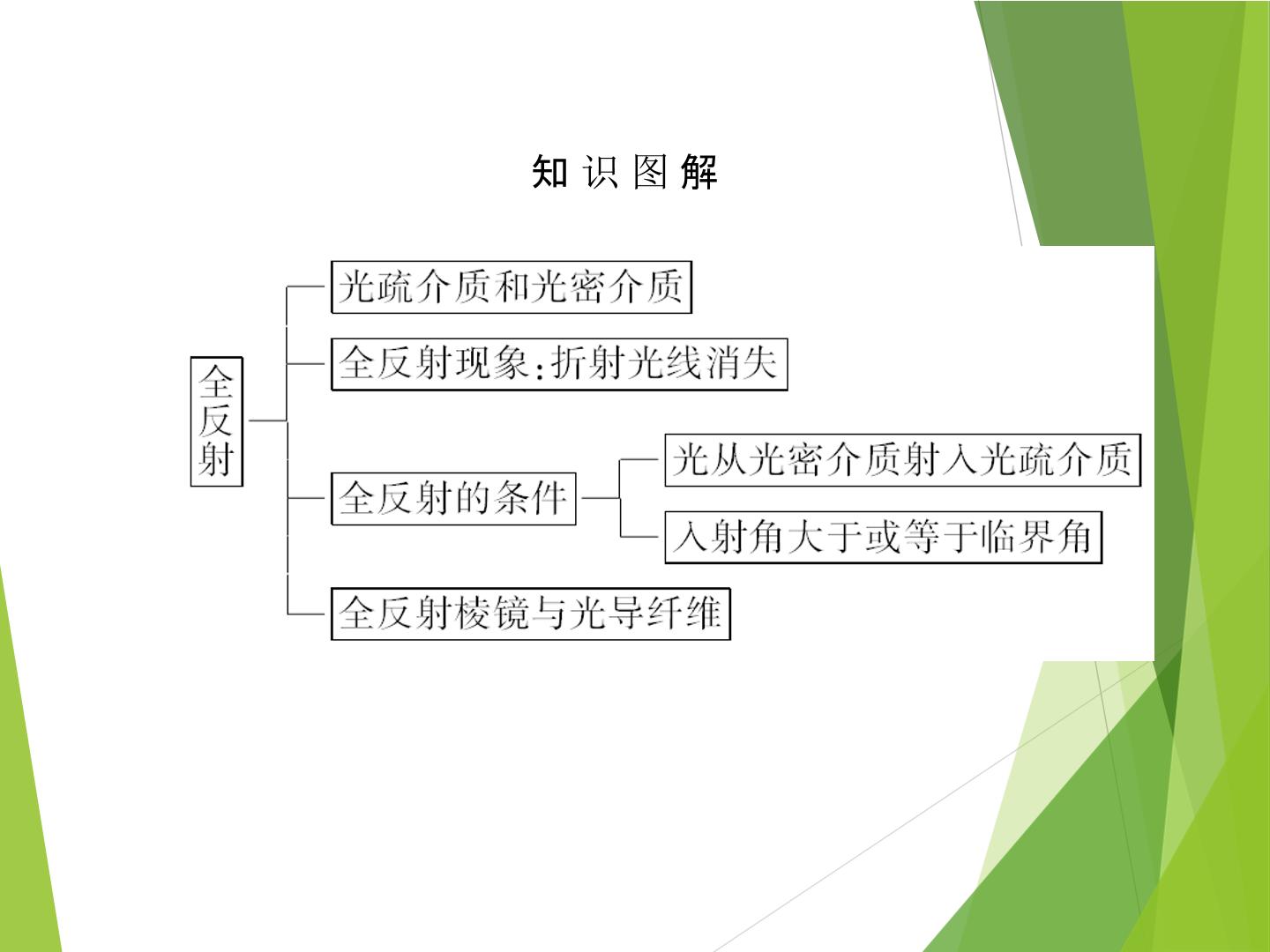 知识图解

全反射

光疏介质和光密介质

全反射现象:折射光线消失

全反射的条件

光从光密介质射入光疏介质

入射角大于或等于临界角

全反射棱镜与光导纤维